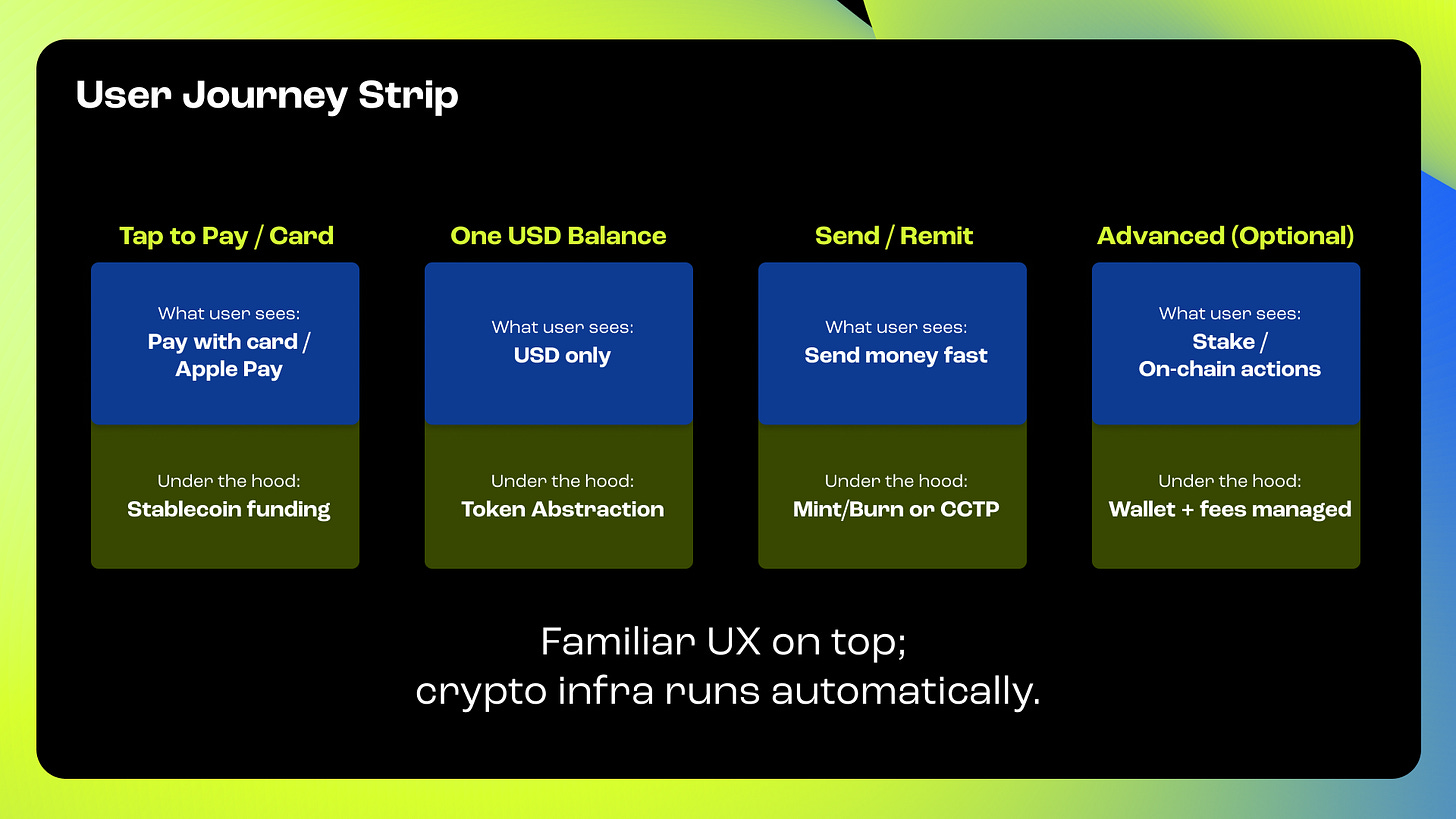 User Journey Strip

Tap to Pay / Card

What user sees:
Pay with card / Apple Pay

Under the hood:
Stablecoin funding

One USD Balance

What user sees:
USD only

Under the hood:
Token Abstraction

Send / Remit

What user sees:
Send money fast

Under the hood:
Mint/Burn or CCTP

Advanced (Optional)

What user sees:
Stake / On-chain actions

Under the hood:
Wallet + fees managed

Familiar UX on top;
crypto infra runs automatically.